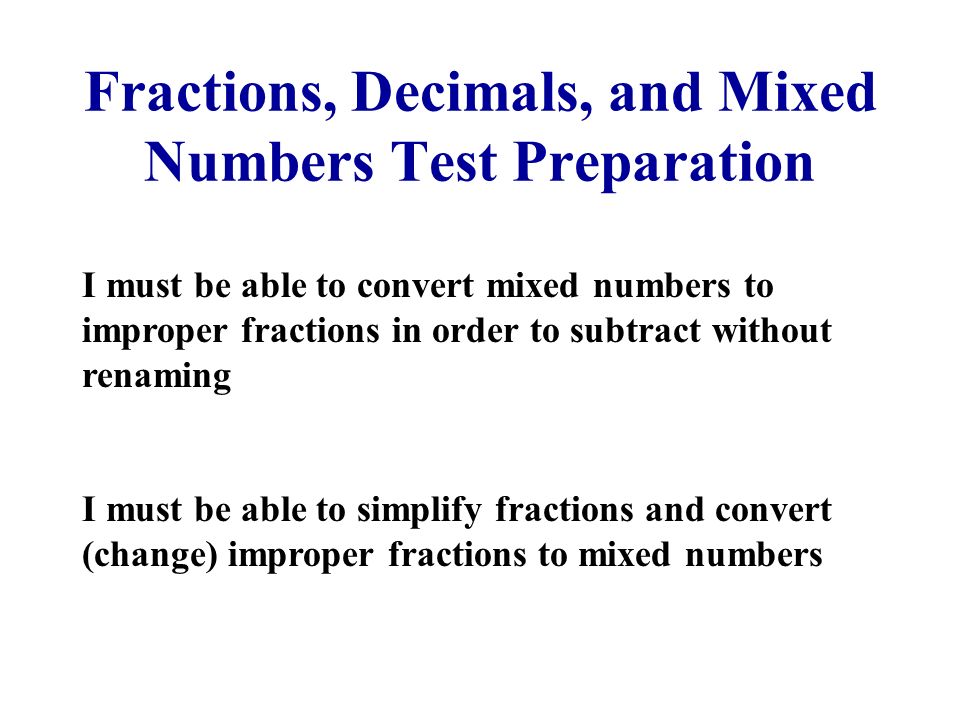 Fractions, Decimals, and Mixed Numbers Test Preparation

I must be able to convert mixed numbers to improper fractions in order to subtract without renaming

I must be able to simplify fractions and convert (change) improper fractions to mixed numbers